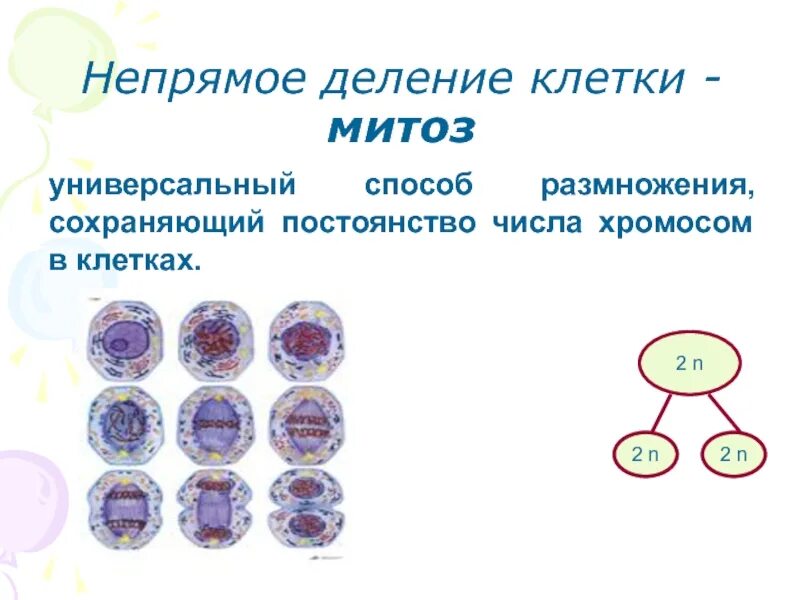 Непрямое деление клетки - митоз

универсальный способ размножения, сохраняющий постоянство числа хромосом в клетках.

2 n

2 n

2 n